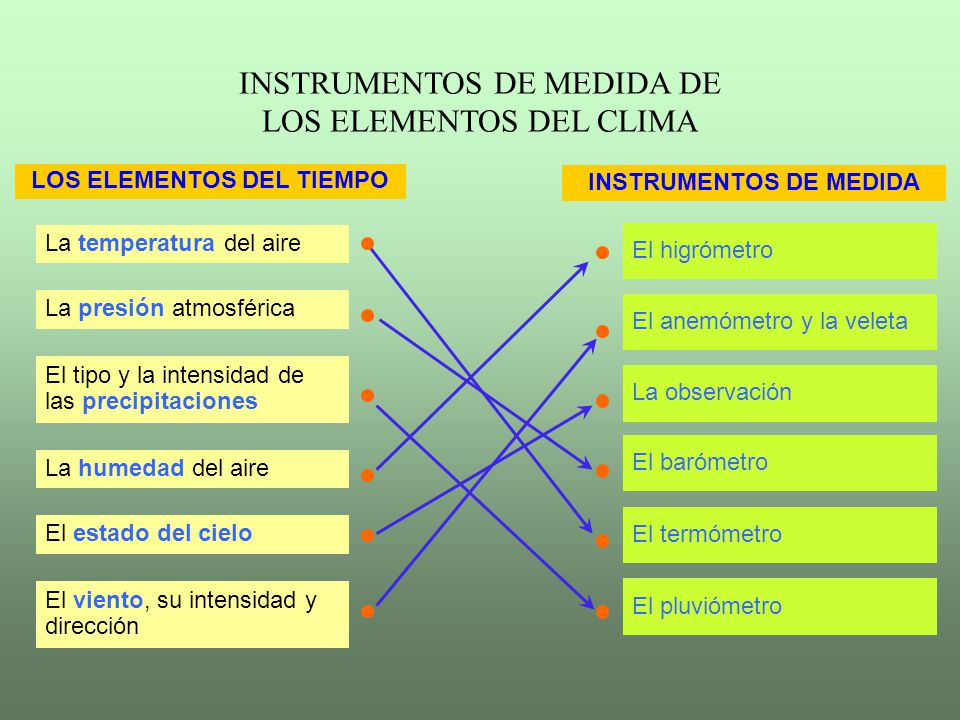 INSTRUMENTOS DE MEDIDA DE
LOS ELEMENTOS DEL CLIMA

LOS ELEMENTOS DEL TIEMPO

La temperatura del aire

La presión atmosférica

El tipo y la intensidad de las precipitaciones

La humedad del aire

El estado del cielo

El viento, su intensidad y dirección

INSTRUMENTOS DE MEDIDA

El higrómetro

El anemómetro y la veleta

La observación

El barómetro

El termómetro

El pluviómetro